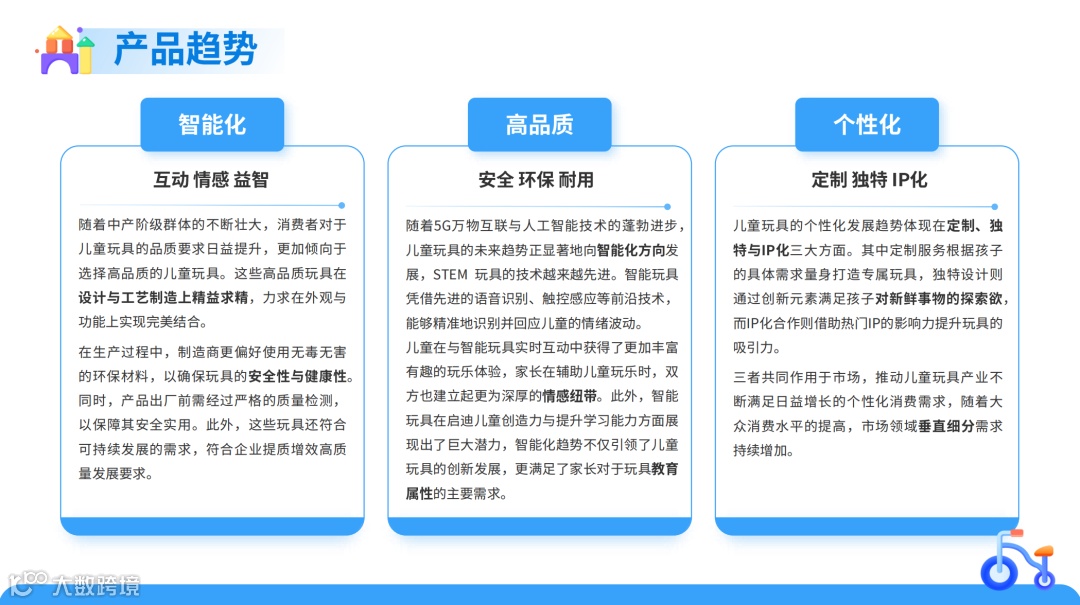 产品趋势

智能化

互动 情感 益智

随着中产阶级群体的不断壮大，消费者对于儿童玩具的品质要求日益提升，更加倾向于选择高品质的儿童玩具。这些高品质玩具在设计与工艺制造上精益求精，力求在外观与功能上实现完美结合。

在生产过程中，制造商更偏好使用无毒无害的环保材料，以确保玩具的安全性与健康性。同时，产品出厂前需经过严格的质量检测，以保障其安全实用。此外，这些玩具还符合可持续发展的需求，符合企业提质增效高质量发展要求。

高品质

安全 环保 耐用

随着5G万物互联与人工智能技术的蓬勃进步，儿童玩具的未来趋势正显著地向智能化方向发展，STEM 玩具的技术越来越先进。智能玩具凭借先进的语音识别、触控感应等前沿技术，能够精准地识别并回应儿童的情绪波动。

儿童在与智能玩具实时互动中获得了更加丰富有趣的玩乐体验，家长在辅助儿童玩乐时，双方也建立起更为深厚的情感纽带。此外，智能玩具在启迪儿童创造力与提升学习能力方面展现出了巨大潜力，智能化趋势不仅引领了儿童玩具的创新发展，更满足了家长对于玩具教育属性的主要需求。

个性化

定制 独特 IP化

儿童玩具的个性化发展趋势体现在定制、独特与IP化三大方面。其中定制服务根据孩子的具体需求量身打造专属玩具，独特设计则通过创新元素满足孩子对新鲜事物的探索欲，而IP化合作则借助热门IP的影响力提升玩具的吸引力。

三者共同作用于市场，推动儿童玩具产业不断满足日益增长的个性化消费需求，随着大众消费水平的提高，市场领域垂直细分需求持续增加。

大数跨境